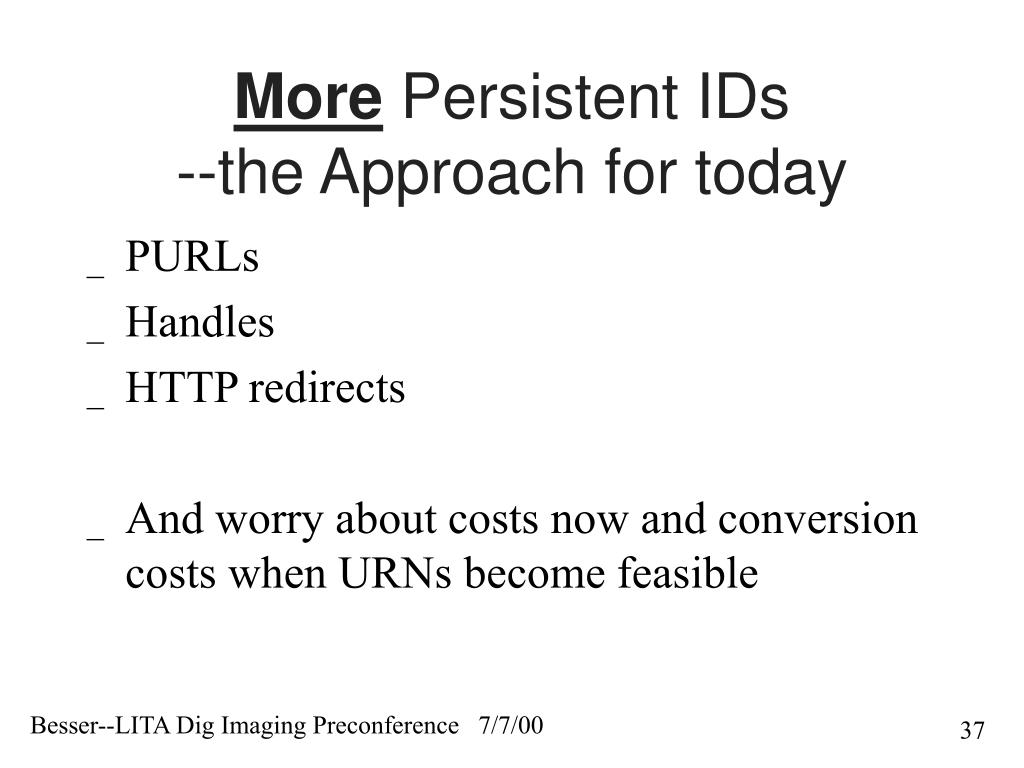 More Persistent IDs
--the Approach for today

_ PURLs
_ Handles
_ HTTP redirects

_ And worry about costs now and conversion costs when URNs become feasible

Besser--LITA Dig Imaging Preconference 7/7/00

37